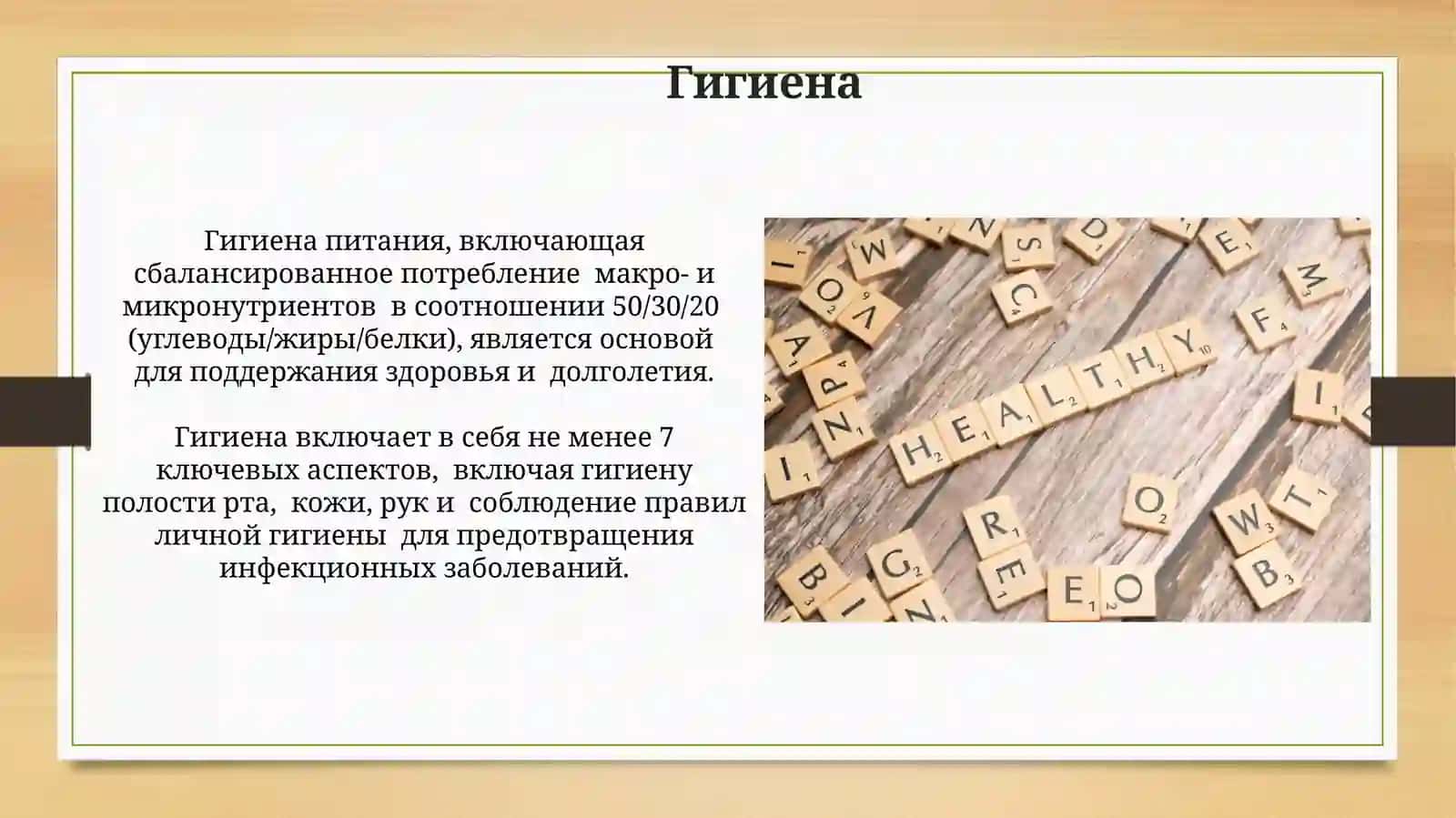 Гигиена

Гигиена питания, включающая сбалансированное потребление макро- и микронутриентов в соотношении 50/30/20 (углеводы/жиры/белки), является основой для поддержания здоровья и долголетия.

Гигиена включает в себя не менее 7 ключевых аспектов, включая гигиену полости рта, кожи, рук и соблюдение правил личной гигиены для предотвращения инфекционных заболеваний.

HEALTHY